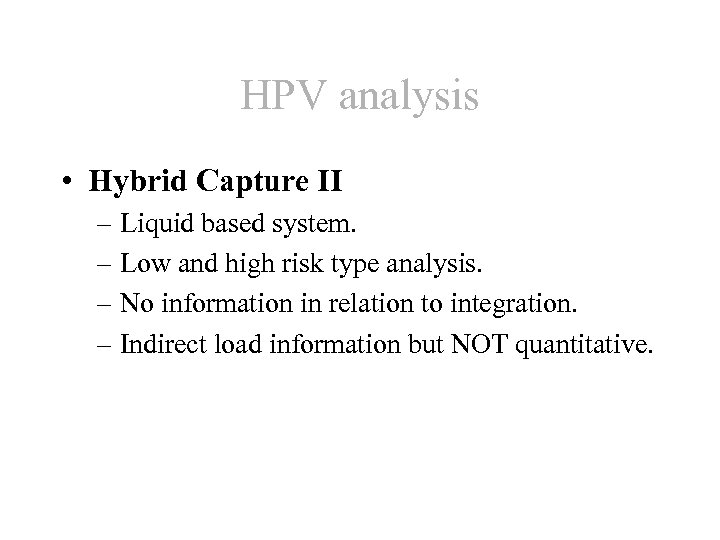 HPV analysis

• Hybrid Capture II
– Liquid based system.
– Low and high risk type analysis.
– No information in relation to integration.
– Indirect load information but NOT quantitative.